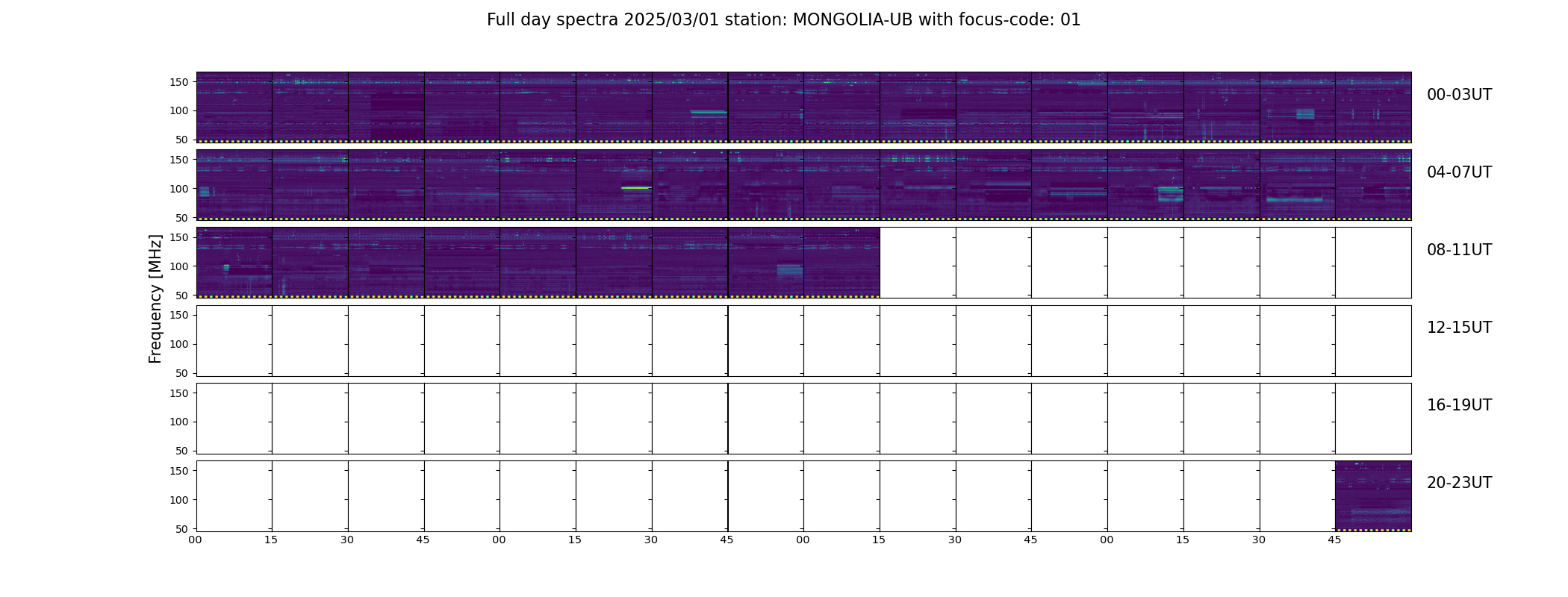 Full day spectra 2025/03/01 station: MONGOLIA-UB with focus-code: 01

Frequency [MHz]

150
100
50

00-03UT

150
100
50

04-07UT

150
100
50

08-11UT

150
100
50

12-15UT

150
100
50

16-19UT

150
100
50

20-23UT

00 15 30 45 00 15 30 45 00 15 30 45 00 15 30 45